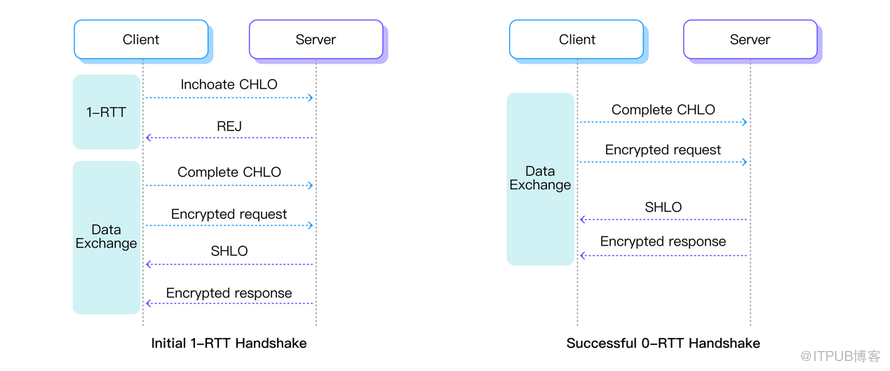 Client

Server

1-RTT

Inchoate CHLO

REJ

Data Exchange

Complete CHLO

Encrypted request

SHLO

Encrypted response

Initial 1-RTT Handshake

Client

Server

Data Exchange

Complete CHLO

Encrypted request

SHLO

Encrypted response

Successful 0-RTT Handshake

@ITPUB博客